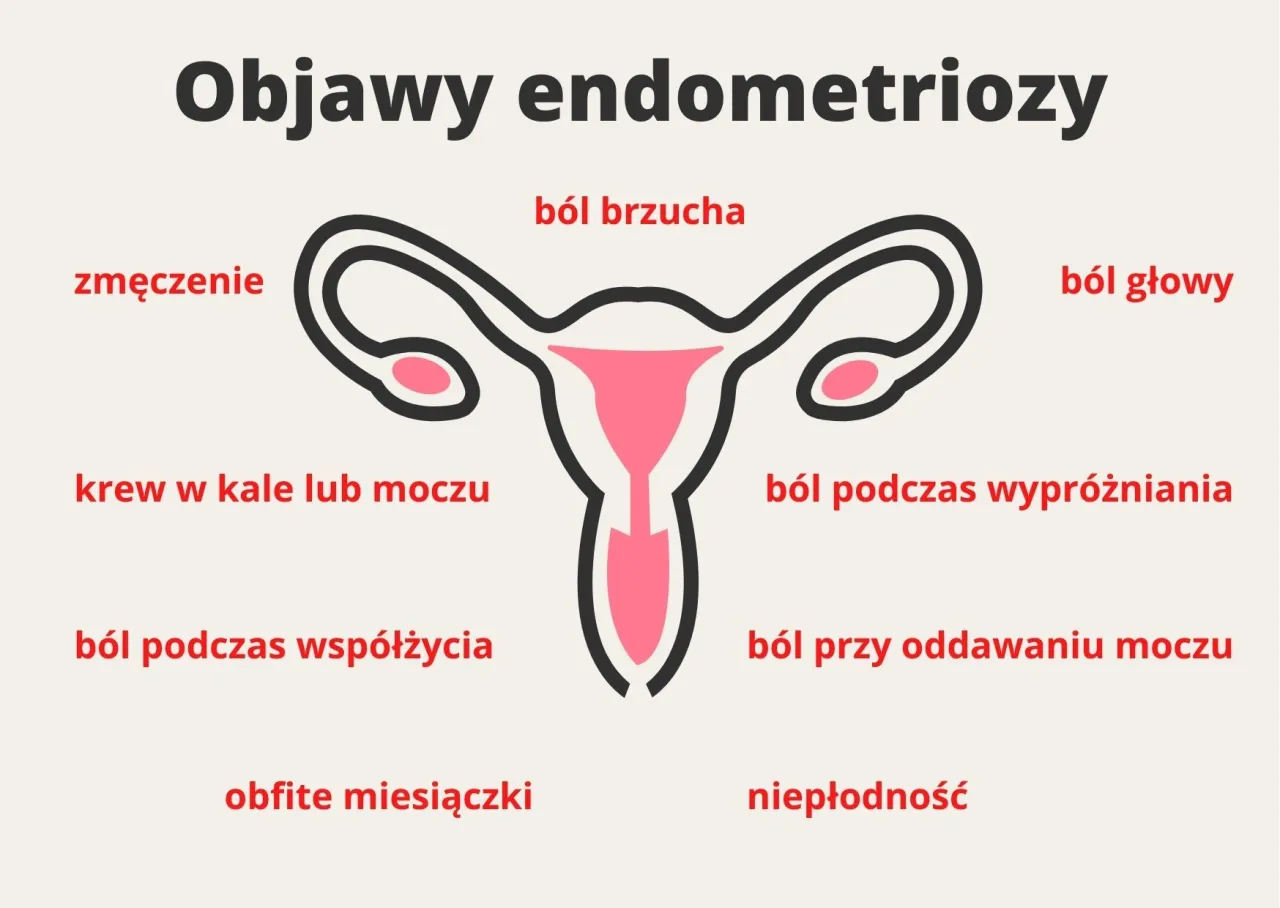 Objawy endometriozy

ból brzucha

zmęczenie

ból głowy

krew w kale lub moczu

ból podczas wypróżniania

ból podczas współżycia

ból przy oddawaniu moczu

obfite miesiączki

niepłodność